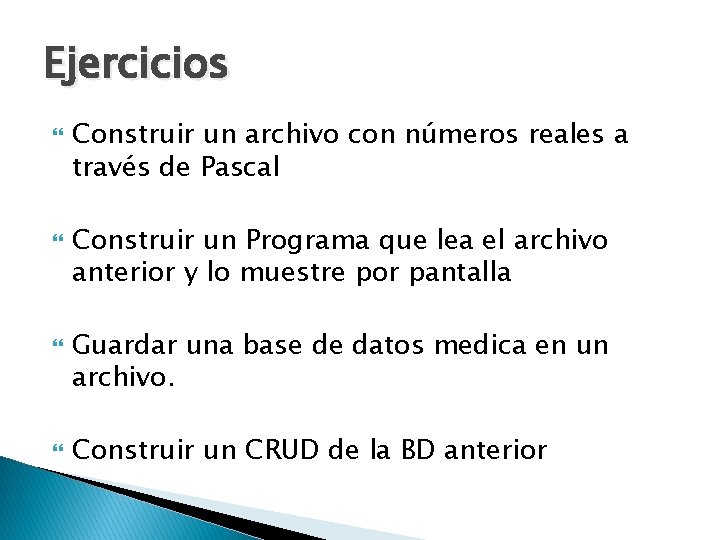 Ejercicios

Construir un archivo con números reales a través de Pascal

Construir un Programa que lea el archivo anterior y lo muestre por pantalla

Guardar una base de datos medica en un archivo.

Construir un CRUD de la BD anterior